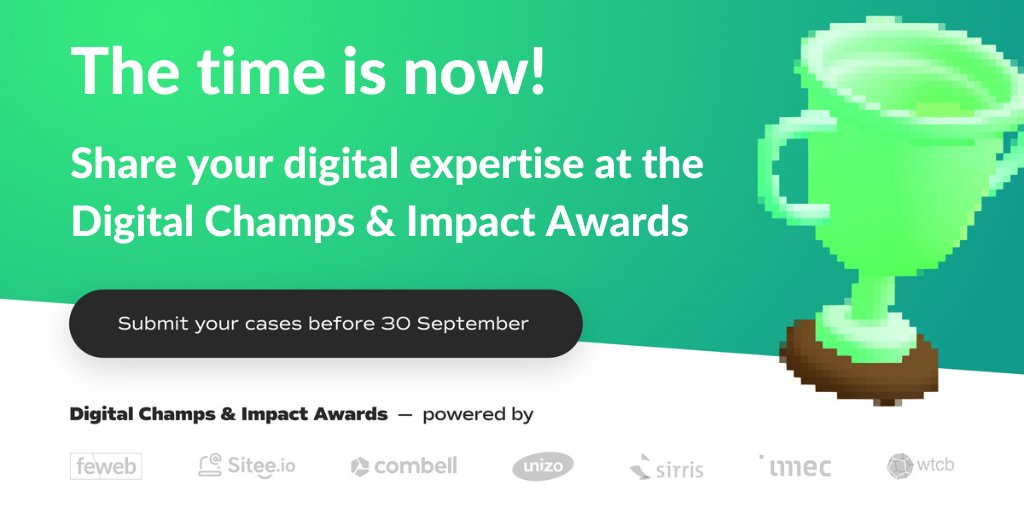 The time is now!

Share your digital expertise at the Digital Champs & Impact Awards

Submit your cases before 30 September

Digital Champs & Impact Awards — powered by

feweb Sitee.io combell unizo sirris imec wtcb